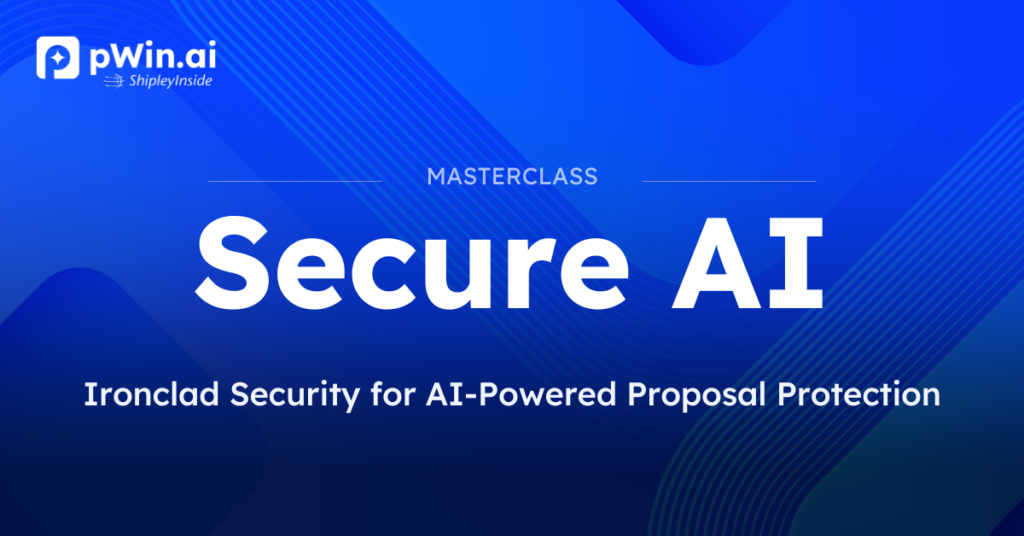 pWin.ai
ShipleyInside

MASTERCLASS

Secure AI

Ironclad Security for AI-Powered Proposal Protection